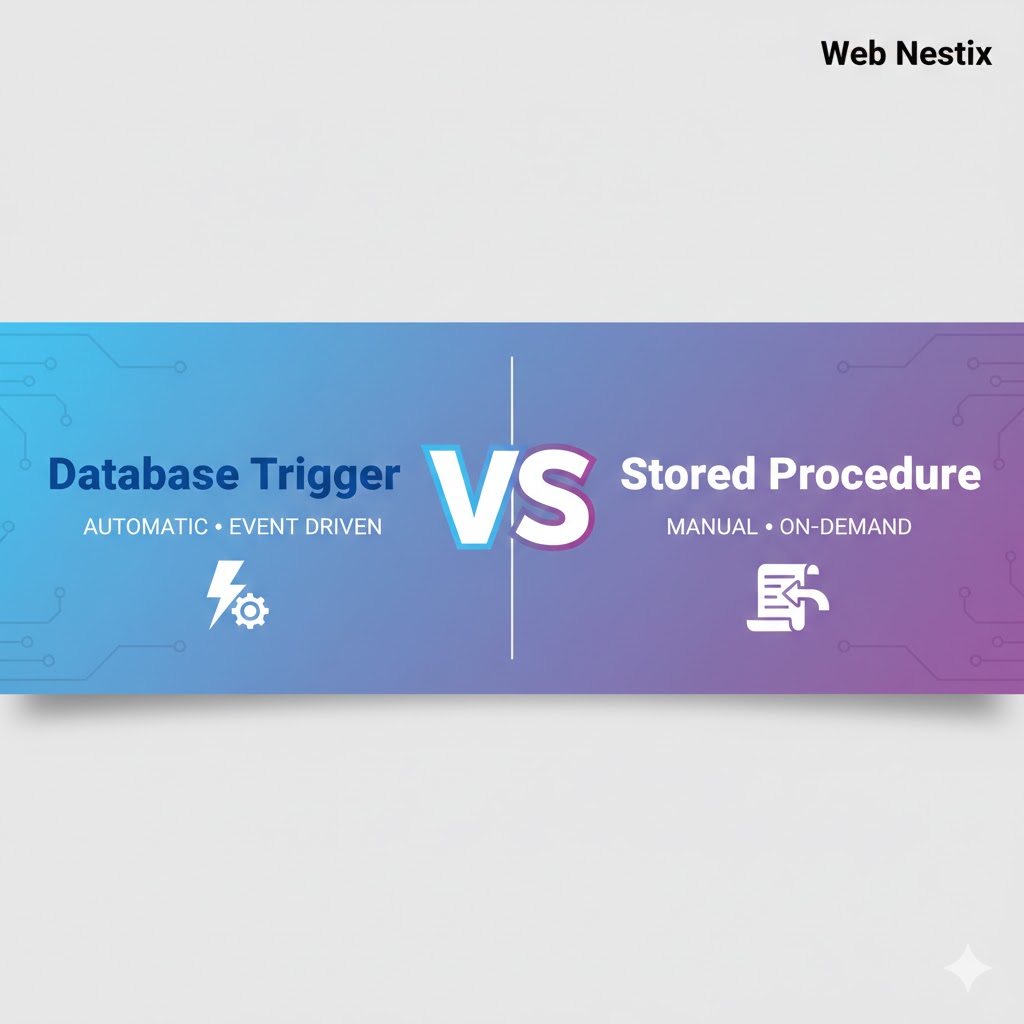 Web Nestix

Database Trigger

AUTOMATIC • EVENT DRIVEN

VS

Stored Procedure

MANUAL • ON-DEMAND